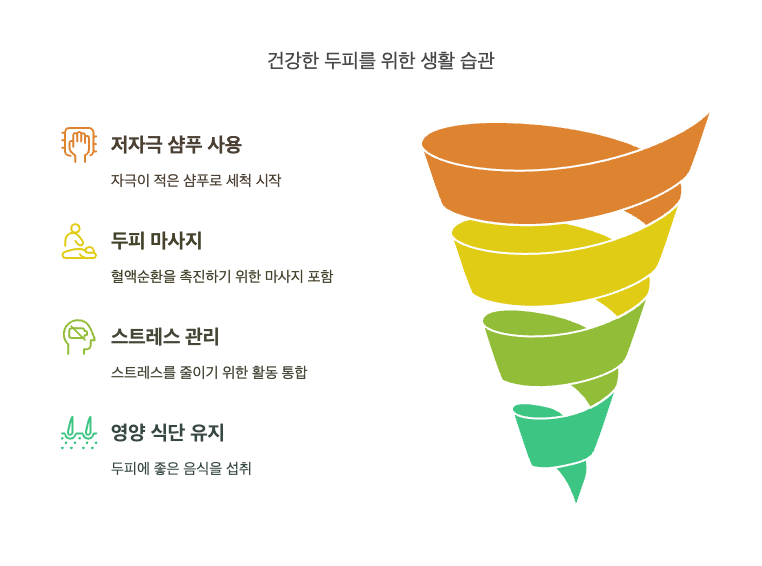 건강한 두피를 위한 생활 습관

저자극 샴푸 사용

자극이 적은 샴푸로 세척 시작

두피 마사지

혈액순환을 촉진하기 위한 마사지 포함

스트레스 관리

스트레스를 줄이기 위한 활동 통합

영양 식단 유지

두피에 좋은 음식을 섭취